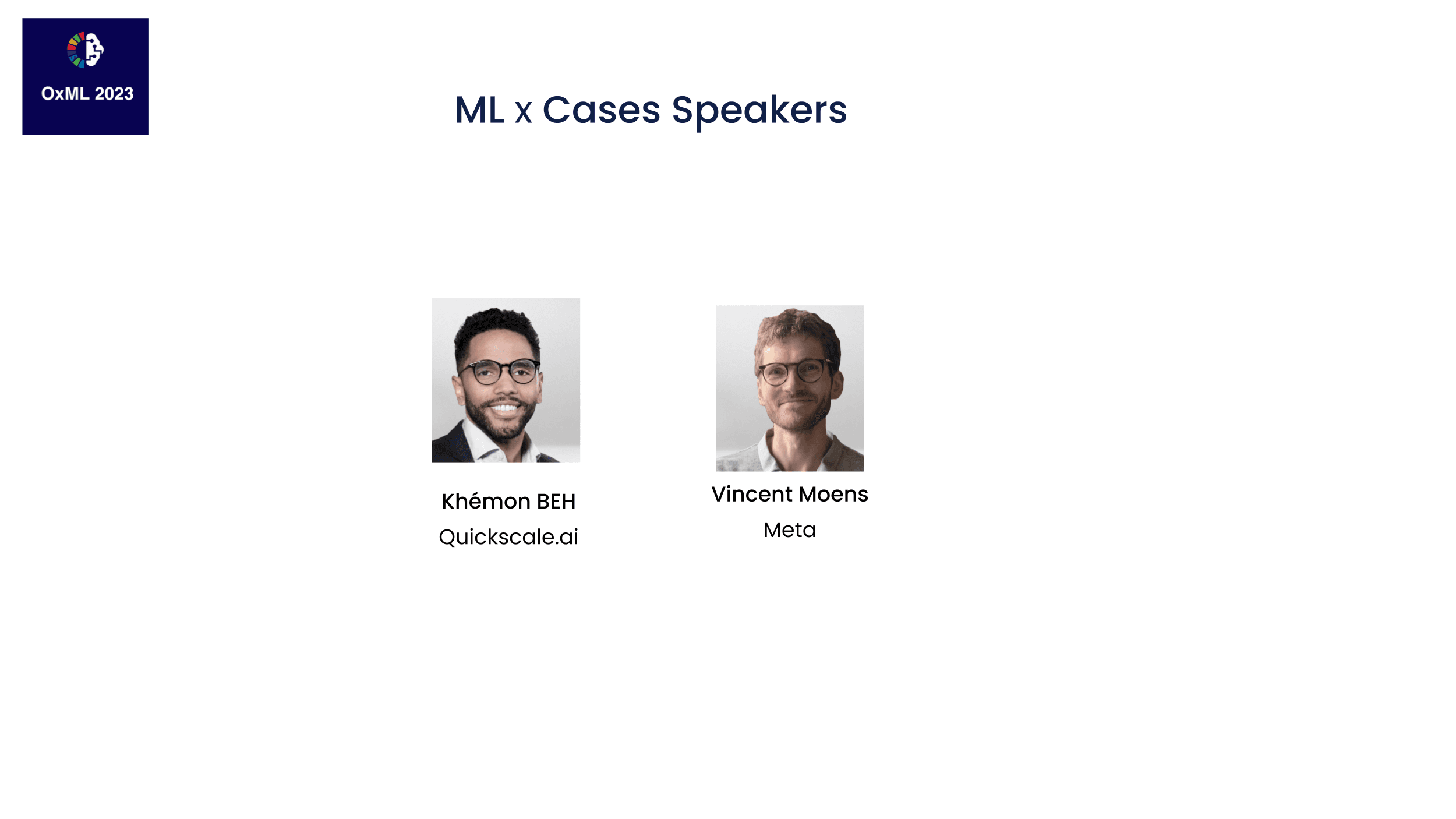 OxML 2023

ML x Cases Speakers

Khémon BEH
Quickscale.ai

Vincent Moens
Meta